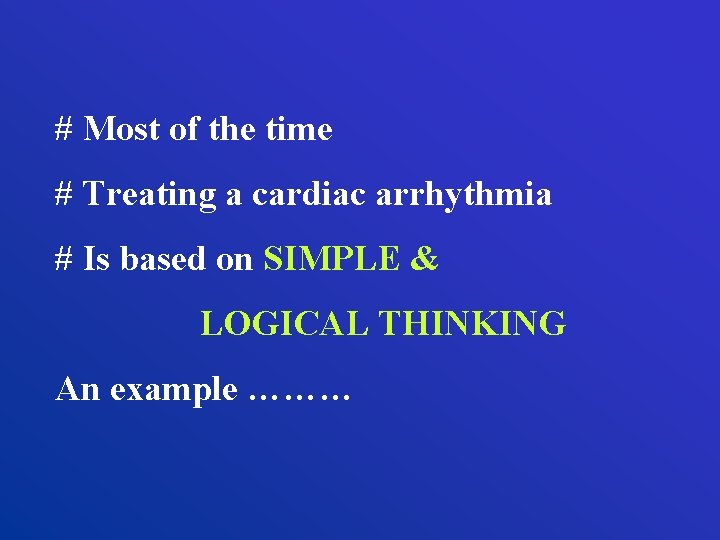 # Most of the time

# Treating a cardiac arrhythmia

# Is based on SIMPLE &

LOGICAL THINKING

An example ………